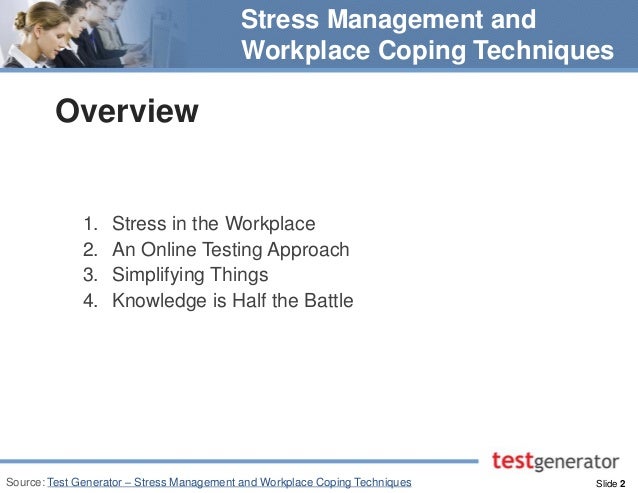 Stress Management and Workplace Coping Techniques

Overview

1. Stress in the Workplace
2. An Online Testing Approach
3. Simplifying Things
4. Knowledge is Half the Battle

testgenerator

Source: Test Generator – Stress Management and Workplace Coping Techniques

Slide 2